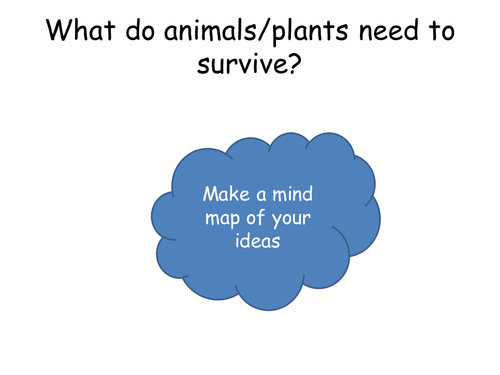 What do animals/plants need to survive?

Make a mind map of your ideas